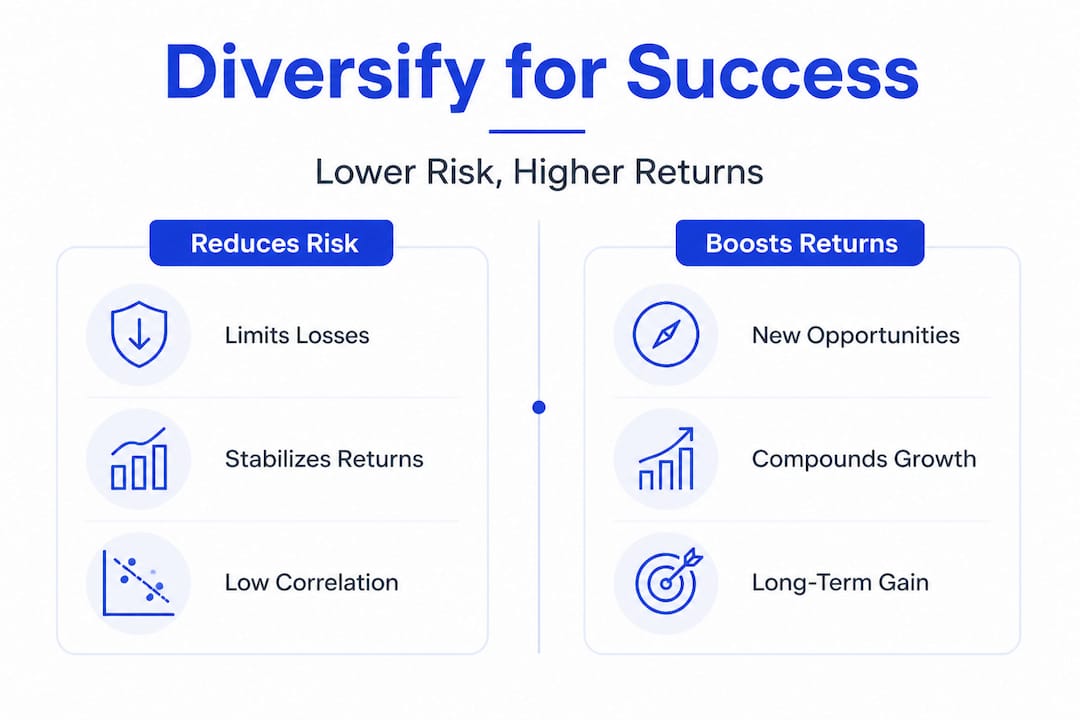 Diversify for Success

Lower Risk, Higher Returns

Reduces Risk

Limits Losses

Stabilizes Returns

Low Correlation

Boosts Returns

New Opportunities

Compounds Growth

Long-Term Gain